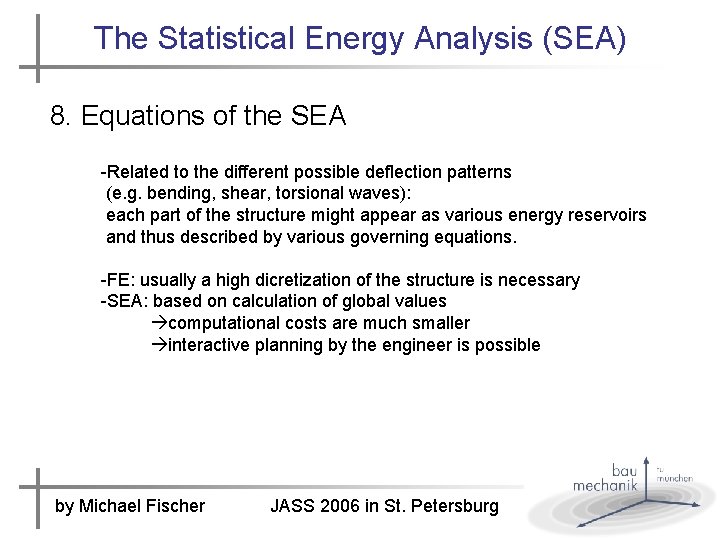 The Statistical Energy Analysis (SEA)

8. Equations of the SEA

-Related to the different possible deflection patterns (e.g. bending, shear, torsional waves): each part of the structure might appear as various energy reservoirs and thus described by various governing equations.

-FE: usually a high dicretization of the structure is necessary
-SEA: based on calculation of global values
→computational costs are much smaller
→interactive planning by the engineer is possible

by Michael Fischer JASS 2006 in St. Petersburg

bau mechanik tu münchen